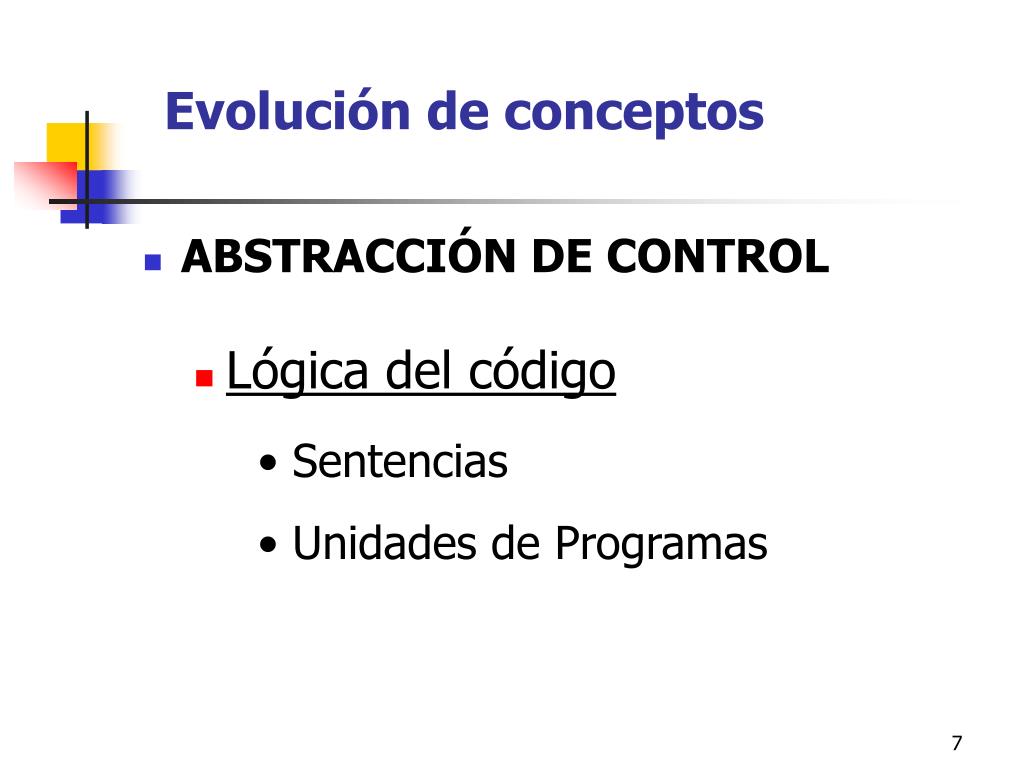 Evolución de conceptos

ABSTRACCIÓN DE CONTROL

Lógica del código

• Sentencias

• Unidades de Programas

7